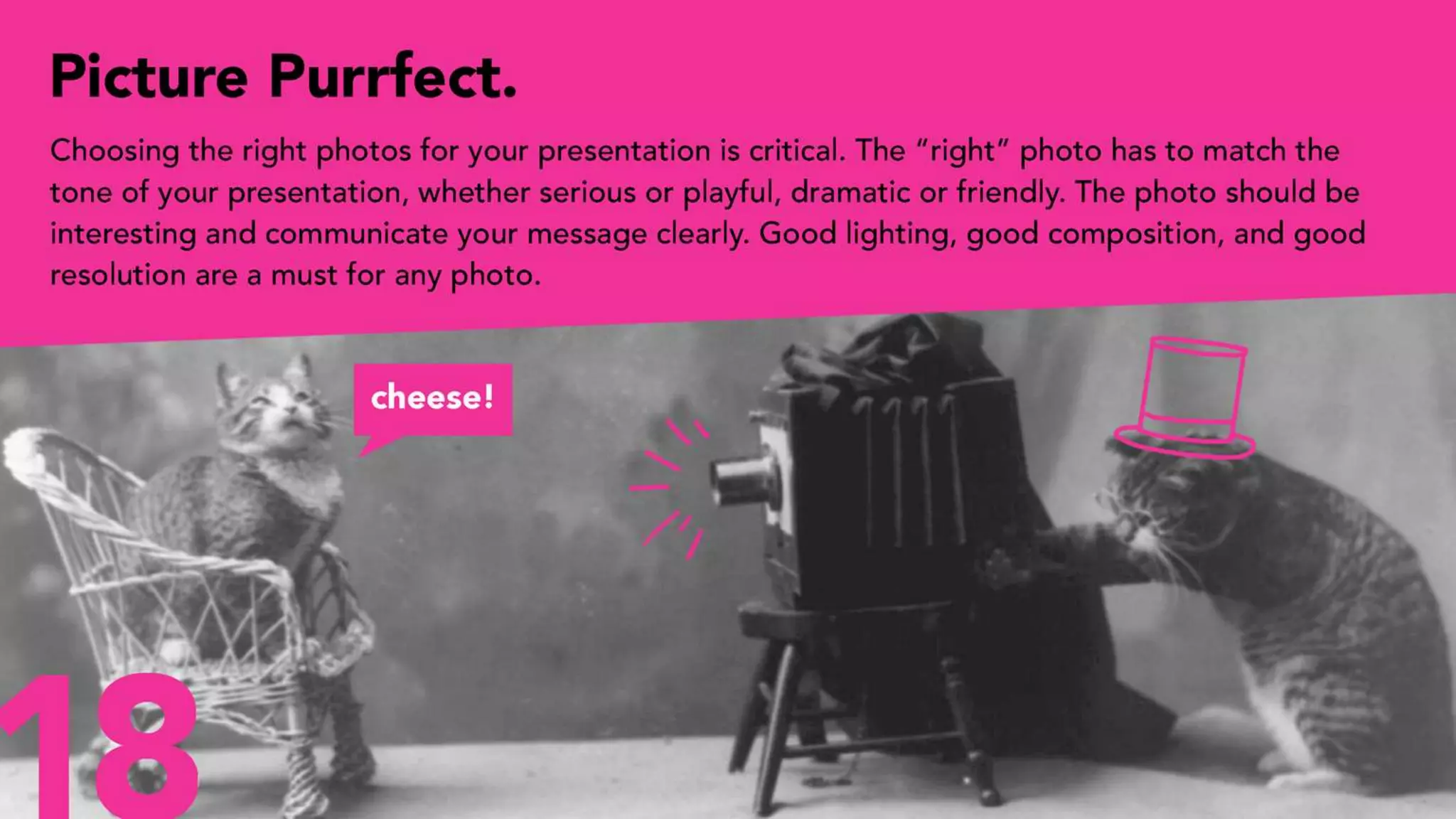 Picture Purrfect.

Choosing the right photos for your presentation is critical. The “right” photo has to match the tone of your presentation, whether serious or playful, dramatic or friendly. The photo should be interesting and communicate your message clearly. Good lighting, good composition, and good resolution are a must for any photo.

cheese!

18